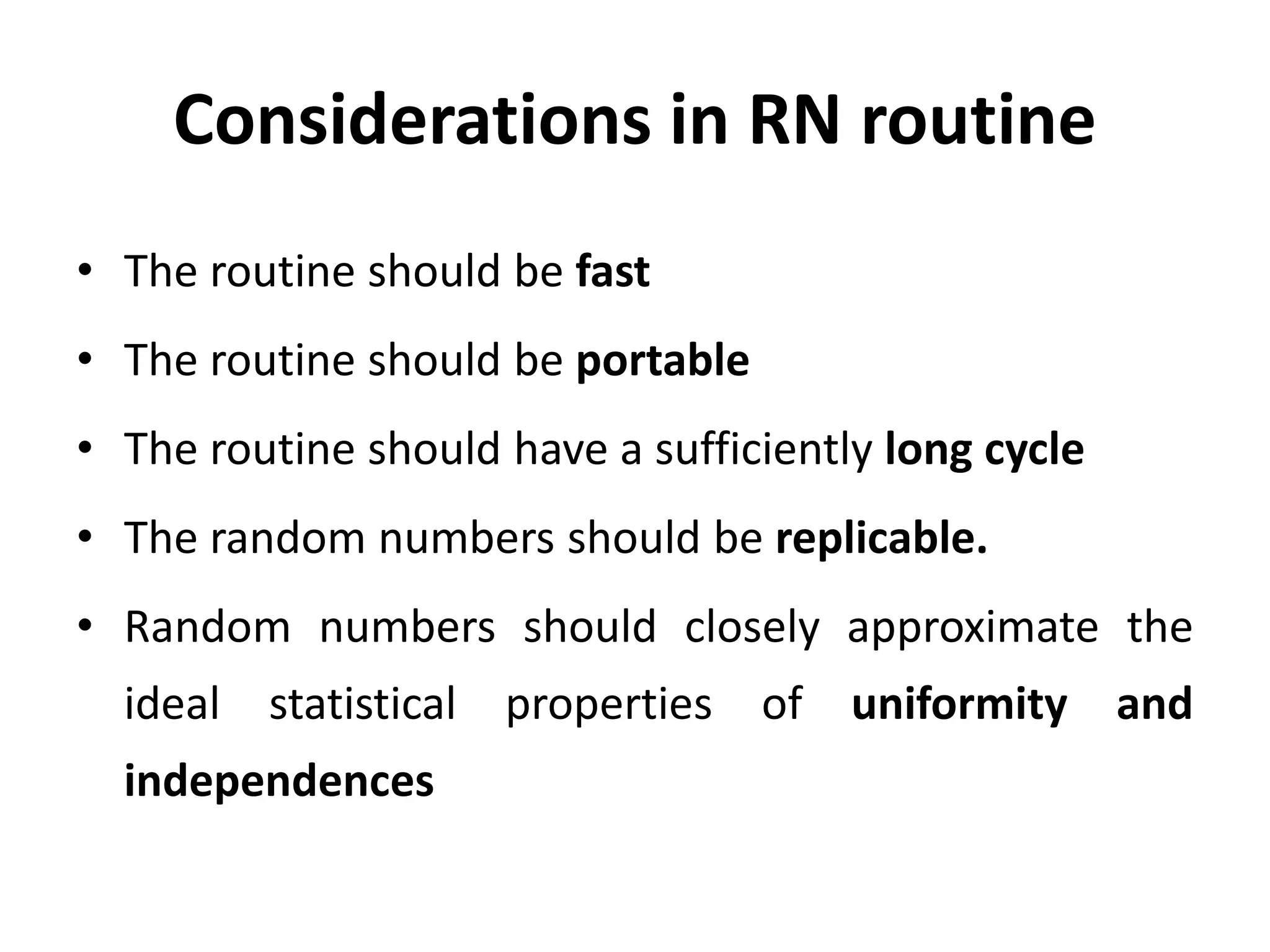 Considerations in RN routine

• The routine should be fast

• The routine should be portable

• The routine should have a sufficiently long cycle

• The random numbers should be replicable.

• Random numbers should closely approximate the ideal statistical properties of uniformity and independences